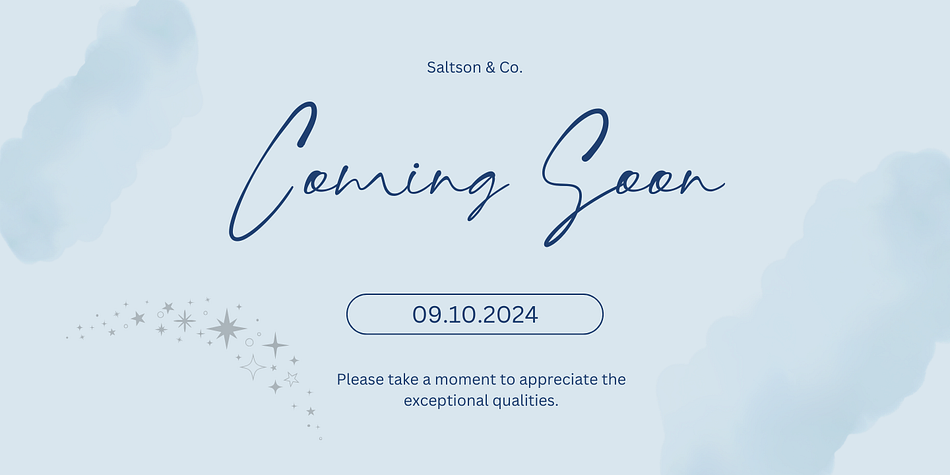 Saltson & Co.

Coming Soon

09.10.2024

Please take a moment to appreciate the exceptional qualities.